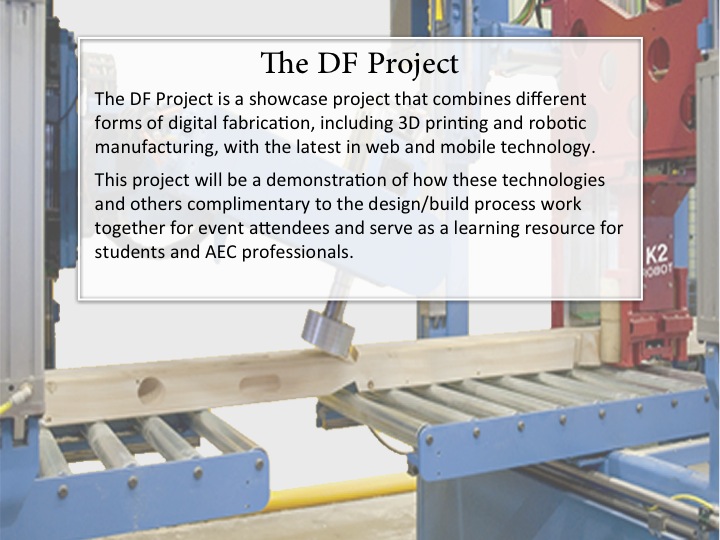 The DF Project

The DF Project is a showcase project that combines different forms of digital fabrication, including 3D printing and robotic manufacturing, with the latest in web and mobile technology.

This project will be a demonstration of how these technologies and others complimentary to the design/build process work together for event attendees and serve as a learning resource for students and AEC professionals.

K2
ROBOT